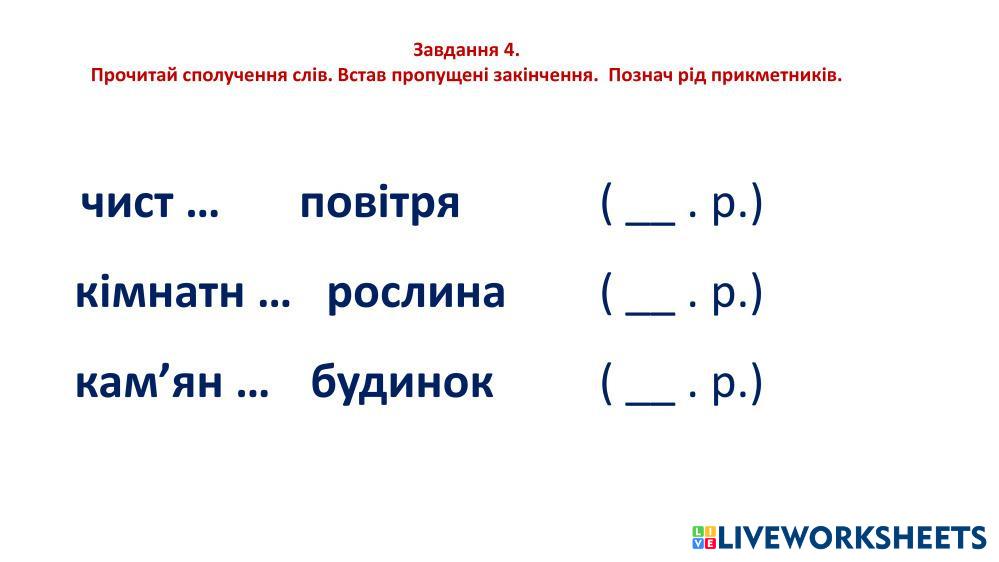 Завдання 4.
Прочитай сполучення слів. Встав пропущені закінчення. Познач рід прикметників.

чист … повітря ( __ . р.)

кімнатн … рослина ( __ . р.)

кам’ян … будинок ( __ . р.)

LIVEWORKSHEETS